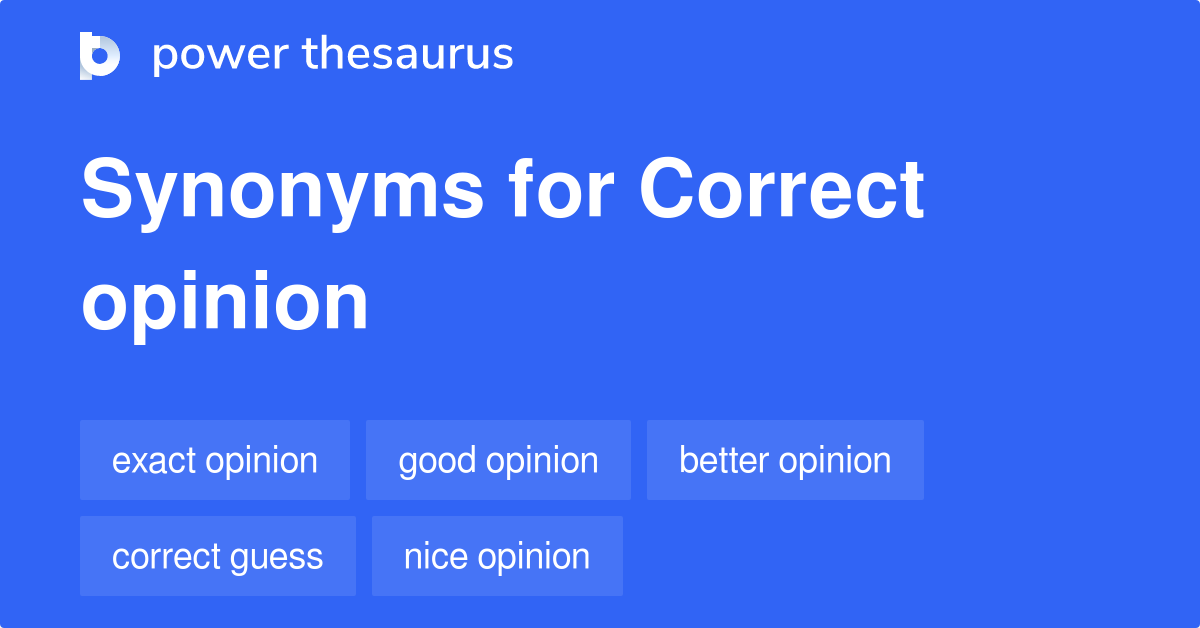 power thesaurus

Synonyms for Correct opinion

exact opinion
good opinion
better opinion
correct guess
nice opinion